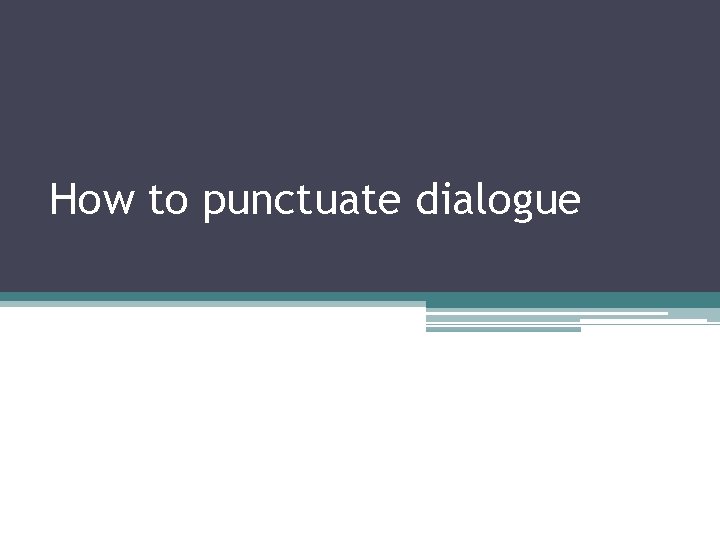 How to punctuate dialogue